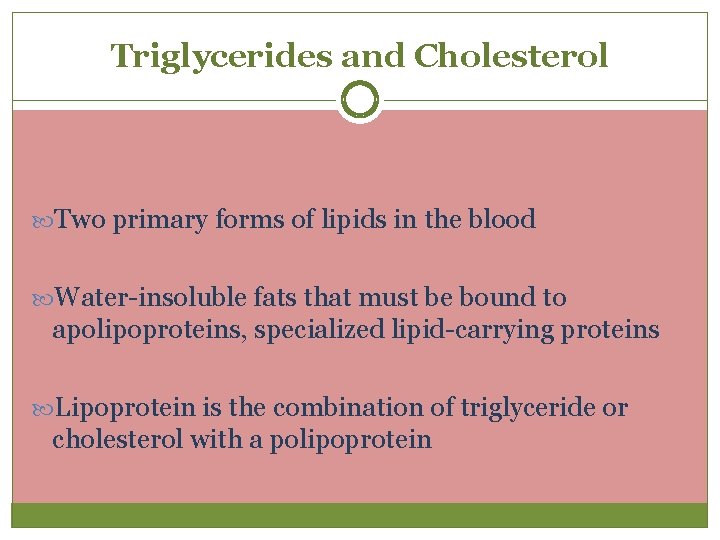 Triglycerides and Cholesterol

Two primary forms of lipids in the blood

Water-insoluble fats that must be bound to apolipoproteins, specialized lipid-carrying proteins

Lipoprotein is the combination of triglyceride or cholesterol with a polipoprotein